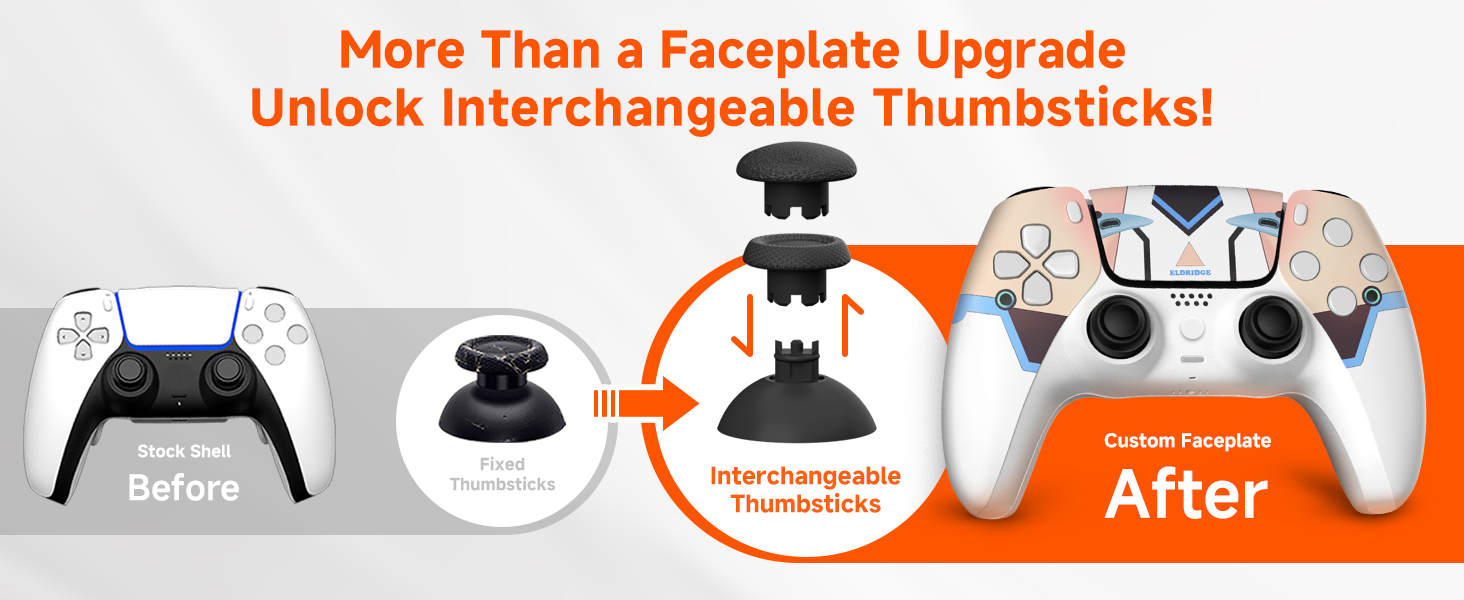 More Than a Faceplate Upgrade
Unlock Interchangeable Thumbsticks!

Stock Shell
Before

Fixed Thumbsticks

Interchangeable Thumbsticks

ELDRIDGE

Custom Faceplate
After